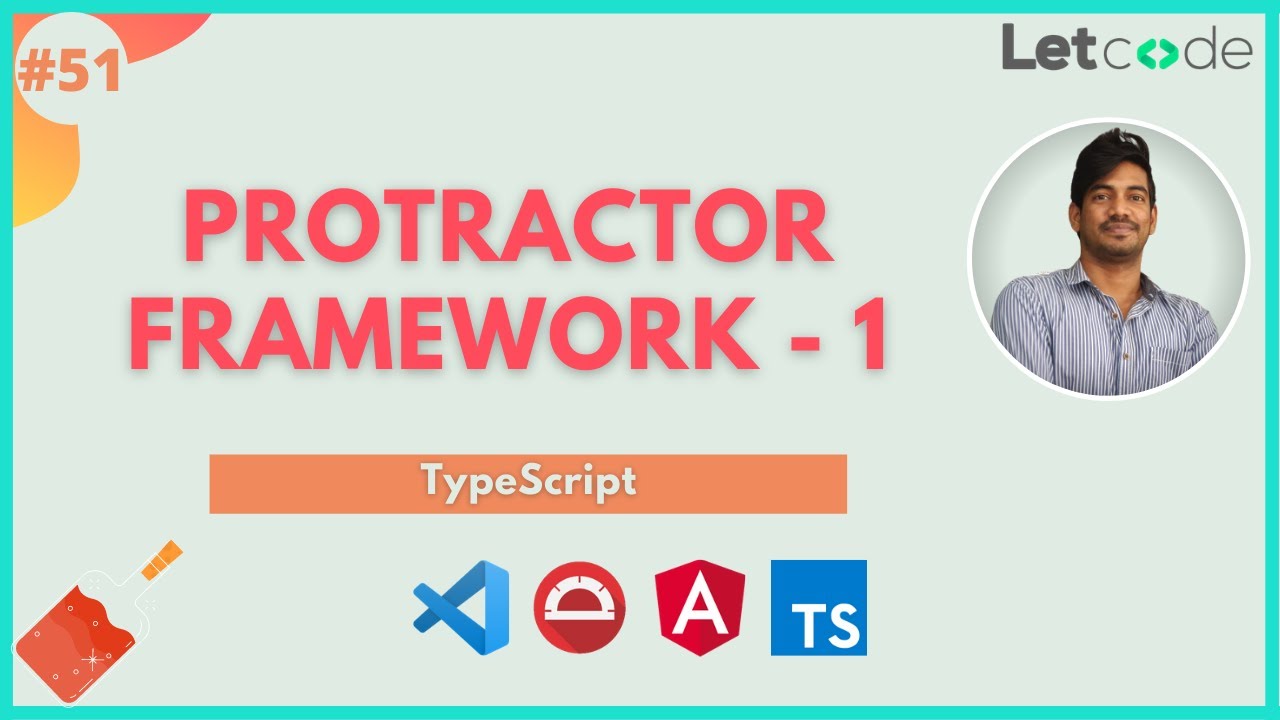 #51

Letcode

PROTRACTOR FRAMEWORK - 1

TypeScript

A

TS